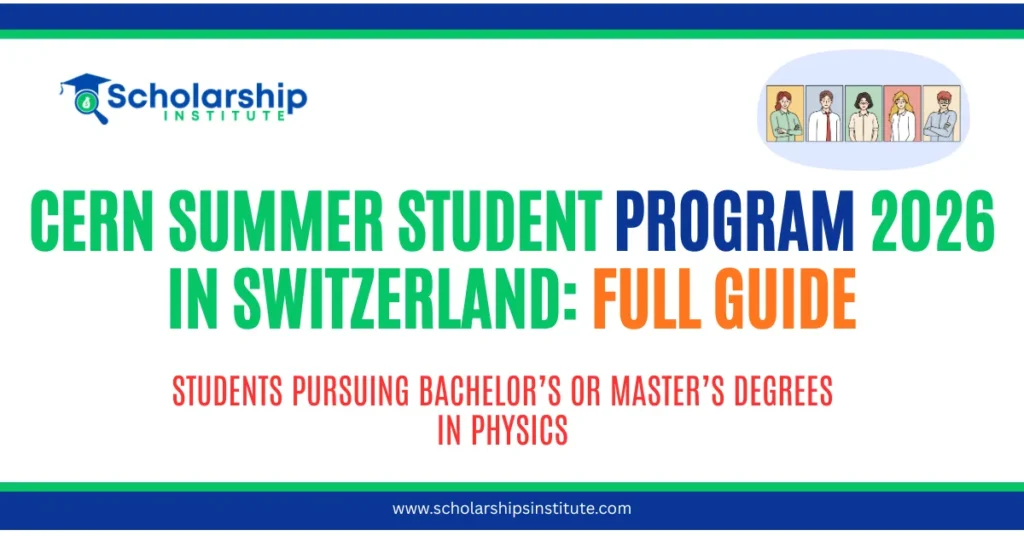 Scholarship
INSTITUTE

CERN SUMMER STUDENT PROGRAM 2026 IN SWITZERLAND: FULL GUIDE

STUDENTS PURSUING BACHELOR'S OR MASTER'S DEGREES IN PHYSICS

www.scholarshipsinstitute.com